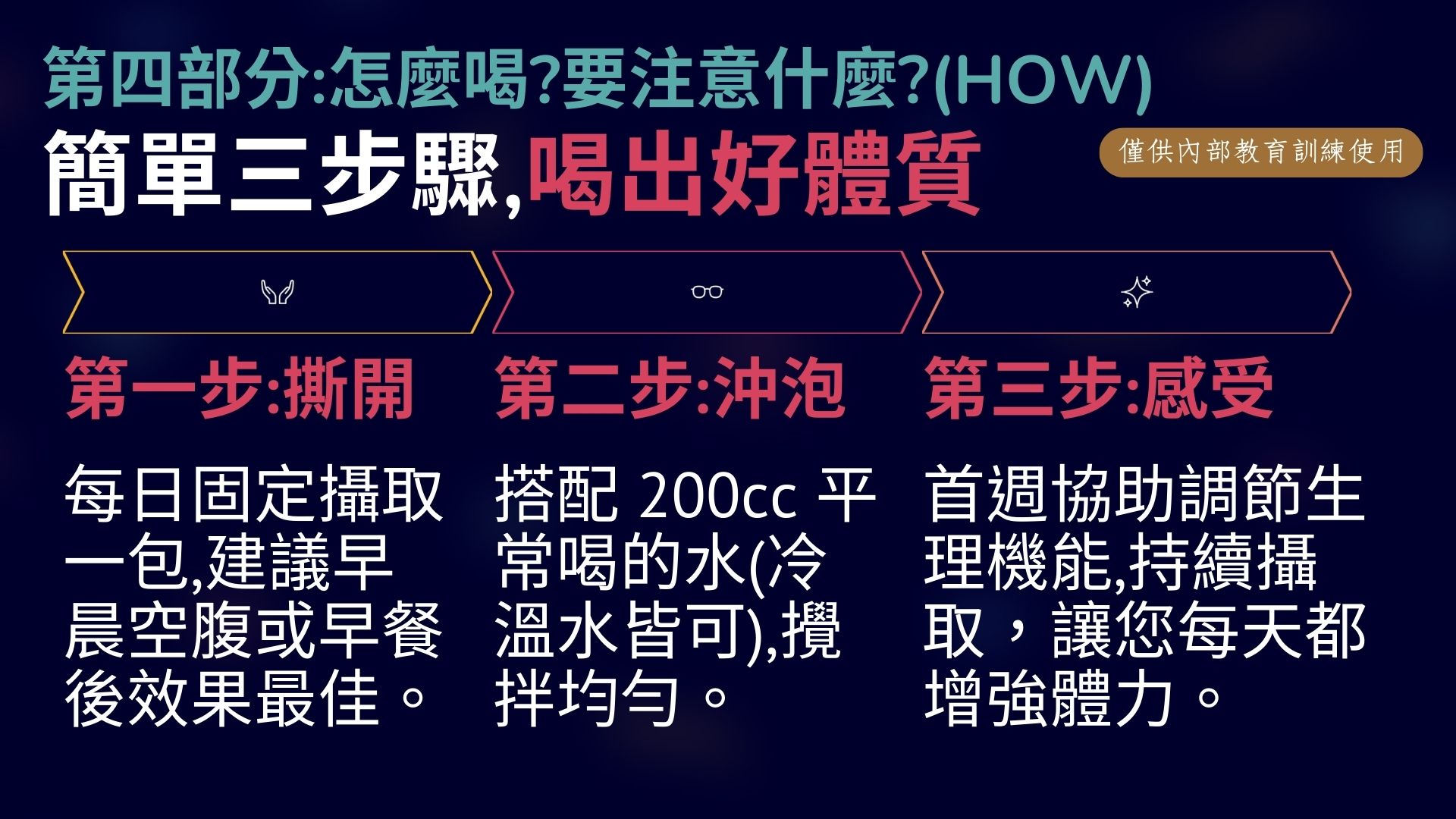 第四部分:怎麼喝?要注意什麼?(HOW)

簡單三步驟,喝出好體質

僅供內部教育訓練使用

第一步:撕開

每日固定攝取一包,建議早晨空腹或早餐後效果最佳。

第二步:沖泡

搭配 200cc 平常喝的水(冷溫水皆可),攪拌均勻。

第三步:感受

首週協助調節生理機能,持續攝取,讓您每天都增強體力。